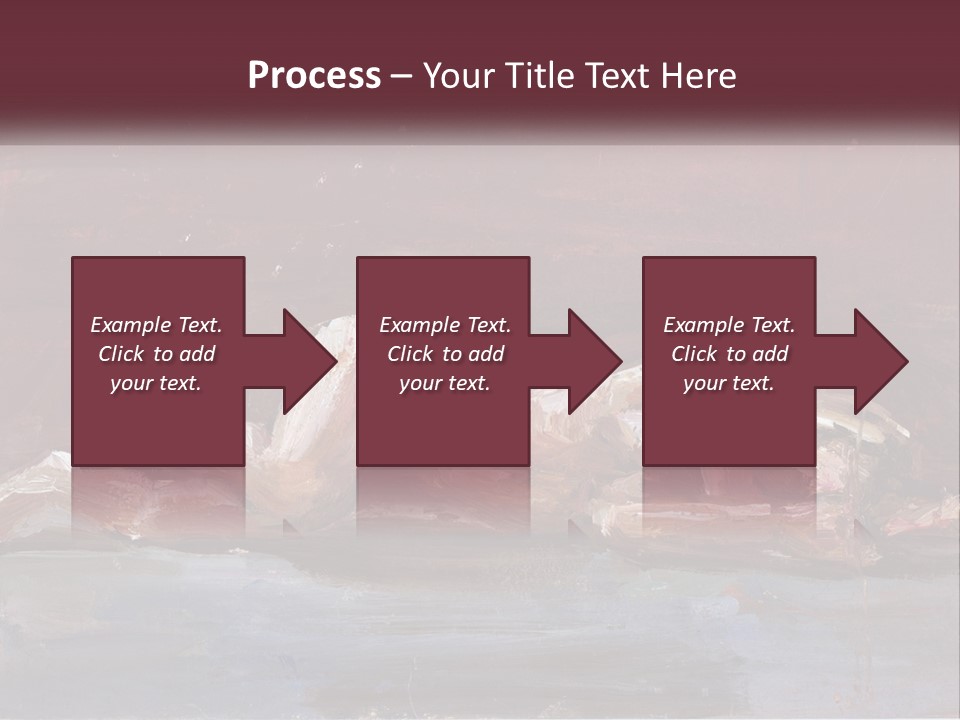 Process – Your Title Text Here

Example Text. Click to add your text.

Example Text. Click to add your text.

Example Text. Click to add your text.